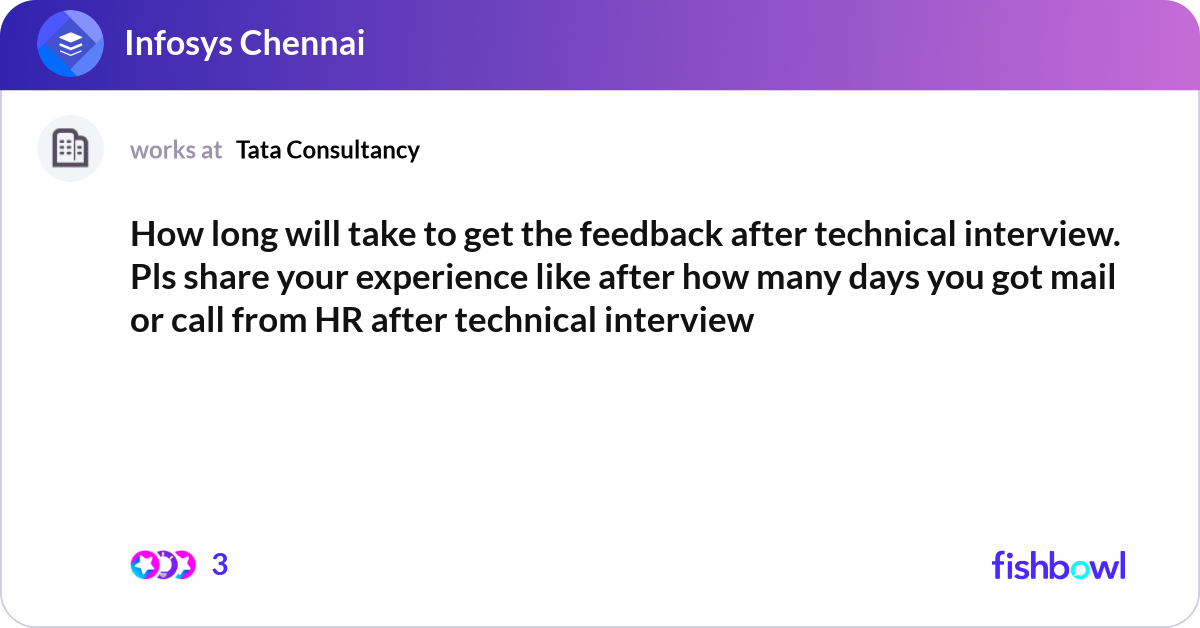 Infosys Chennai

works at Tata Consultancy

How long will take to get the feedback after technical interview. Pls share your experience like after how many days you got mail or call from HR after technical interview

3

fishbowl